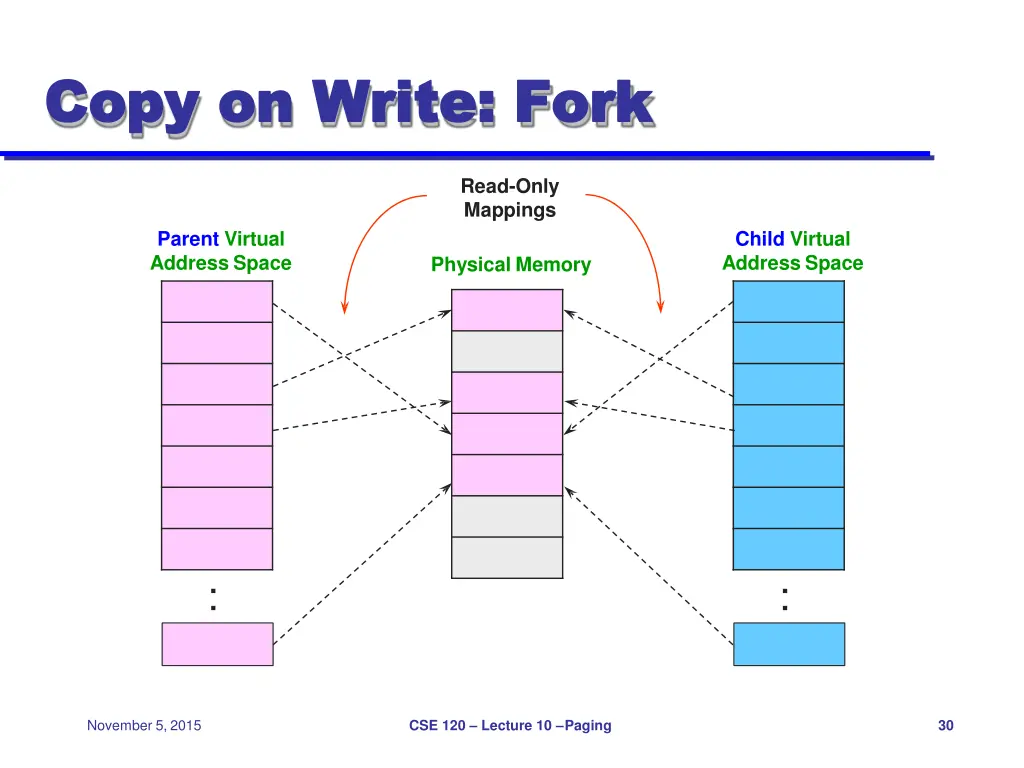 Copy on Write: Fork

Read-Only Mappings

Parent Virtual Address Space

Physical Memory

Child Virtual Address Space

:

:

November 5, 2015

CSE 120 – Lecture 10 –Paging

30